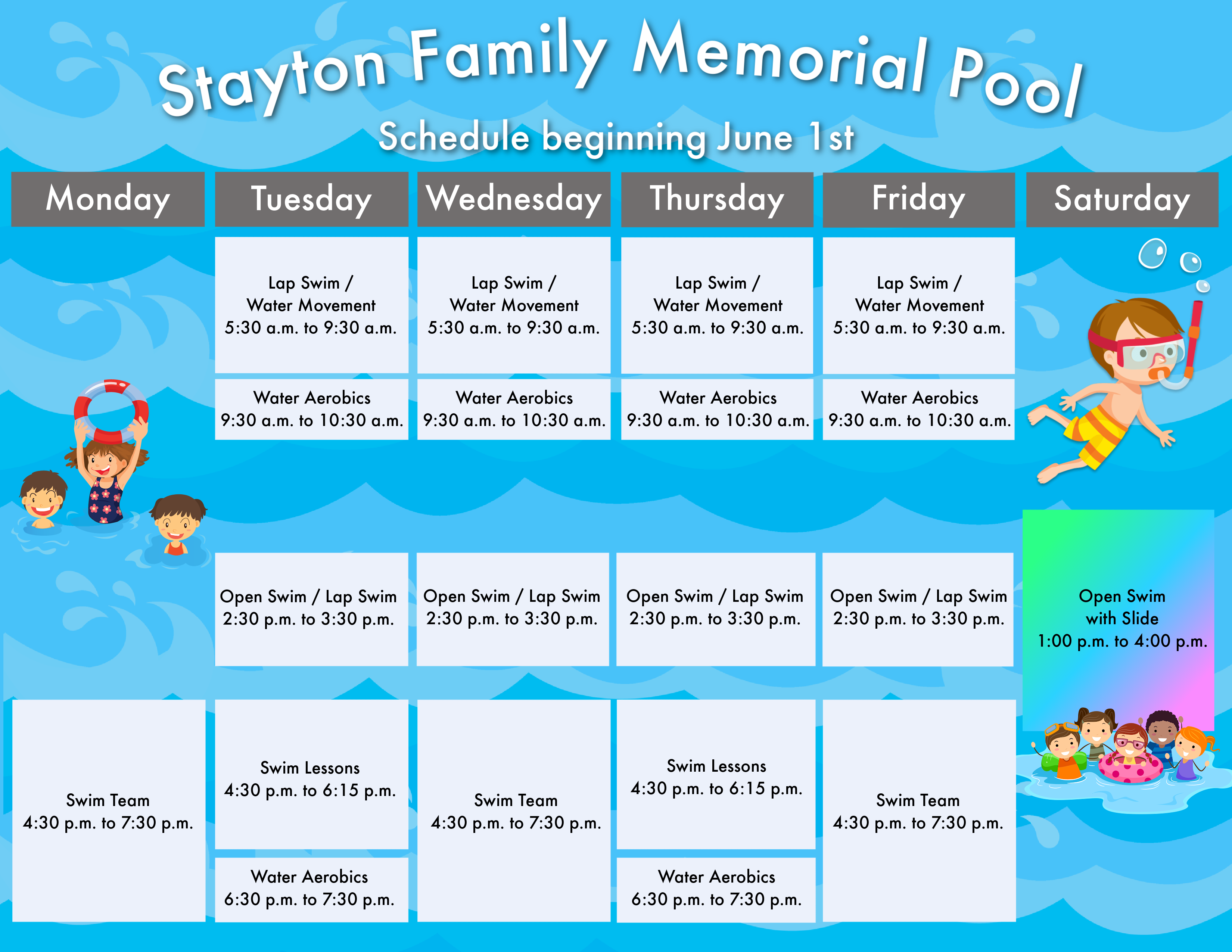 Stayton Family Memorial Pool

Schedule beginning June 1st

| Monday | Tuesday | Wednesday | Thursday | Friday | Saturday |
|---|---|---|---|---|---|
| | Lap Swim / Water Movement 5:30 a.m. to 9:30 a.m. | Lap Swim / Water Movement 5:30 a.m. to 9:30 a.m. | Lap Swim / Water Movement 5:30 a.m. to 9:30 a.m. | Lap Swim / Water Movement 5:30 a.m. to 9:30 a.m. | |
| | Water Aerobics 9:30 a.m. to 10:30 a.m. | Water Aerobics 9:30 a.m. to 10:30 a.m. | Water Aerobics 9:30 a.m. to 10:30 a.m. | Water Aerobics 9:30 a.m. to 10:30 a.m. | |
| | Open Swim / Lap Swim 2:30 p.m. to 3:30 p.m. | Open Swim / Lap Swim 2:30 p.m. to 3:30 p.m. | Open Swim / Lap Swim 2:30 p.m. to 3:30 p.m. | Open Swim / Lap Swim 2:30 p.m. to 3:30 p.m. | Open Swim with Slide 1:00 p.m. to 4:00 p.m. |
| Swim Team 4:30 p.m. to 7:30 p.m. | Swim Lessons 4:30 p.m. to 6:15 p.m. | Swim Team 4:30 p.m. to 7:30 p.m. | Swim Lessons 4:30 p.m. to 6:15 p.m. | Swim Team 4:30 p.m. to 7:30 p.m. | |
| | Water Aerobics 6:30 p.m. to 7:30 p.m. | | Water Aerobics 6:30 p.m. to 7:30 p.m. | | |